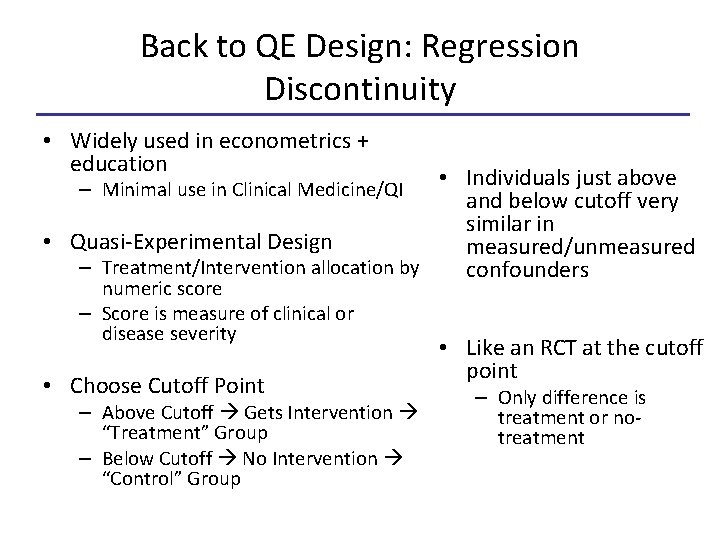 Back to QE Design: Regression Discontinuity

• Widely used in econometrics + education
– Minimal use in Clinical Medicine/QI

• Quasi-Experimental Design
– Treatment/Intervention allocation by numeric score
– Score is measure of clinical or disease severity

• Choose Cutoff Point
– Above Cutoff → Gets Intervention → "Treatment" Group
– Below Cutoff → No Intervention → "Control" Group

• Individuals just above and below cutoff very similar in measured/unmeasured confounders

• Like an RCT at the cutoff point
– Only difference is treatment or no-treatment